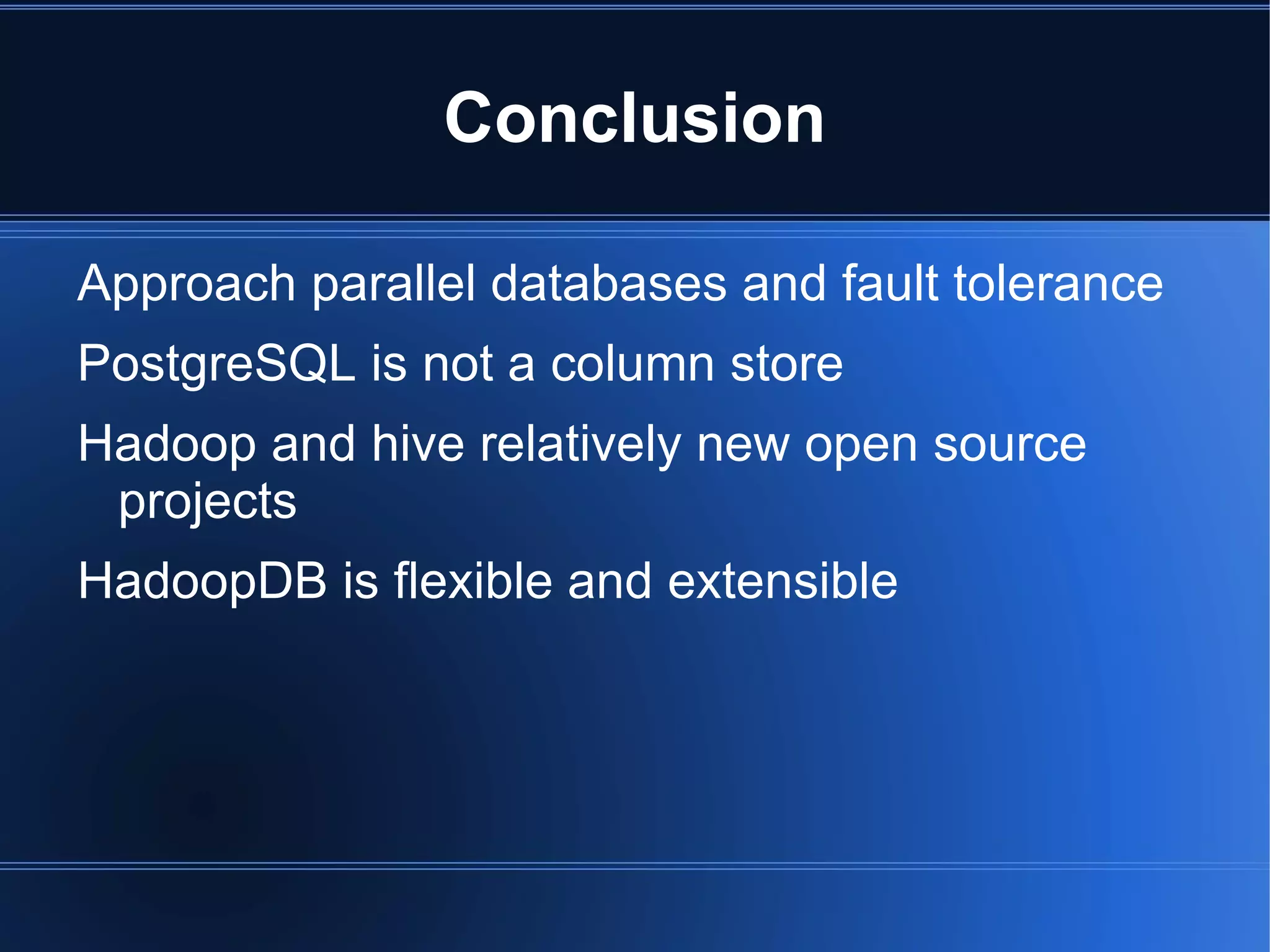 Conclusion

Approach parallel databases and fault tolerance

PostgreSQL is not a column store

Hadoop and hive relatively new open source projects

HadoopDB is flexible and extensible